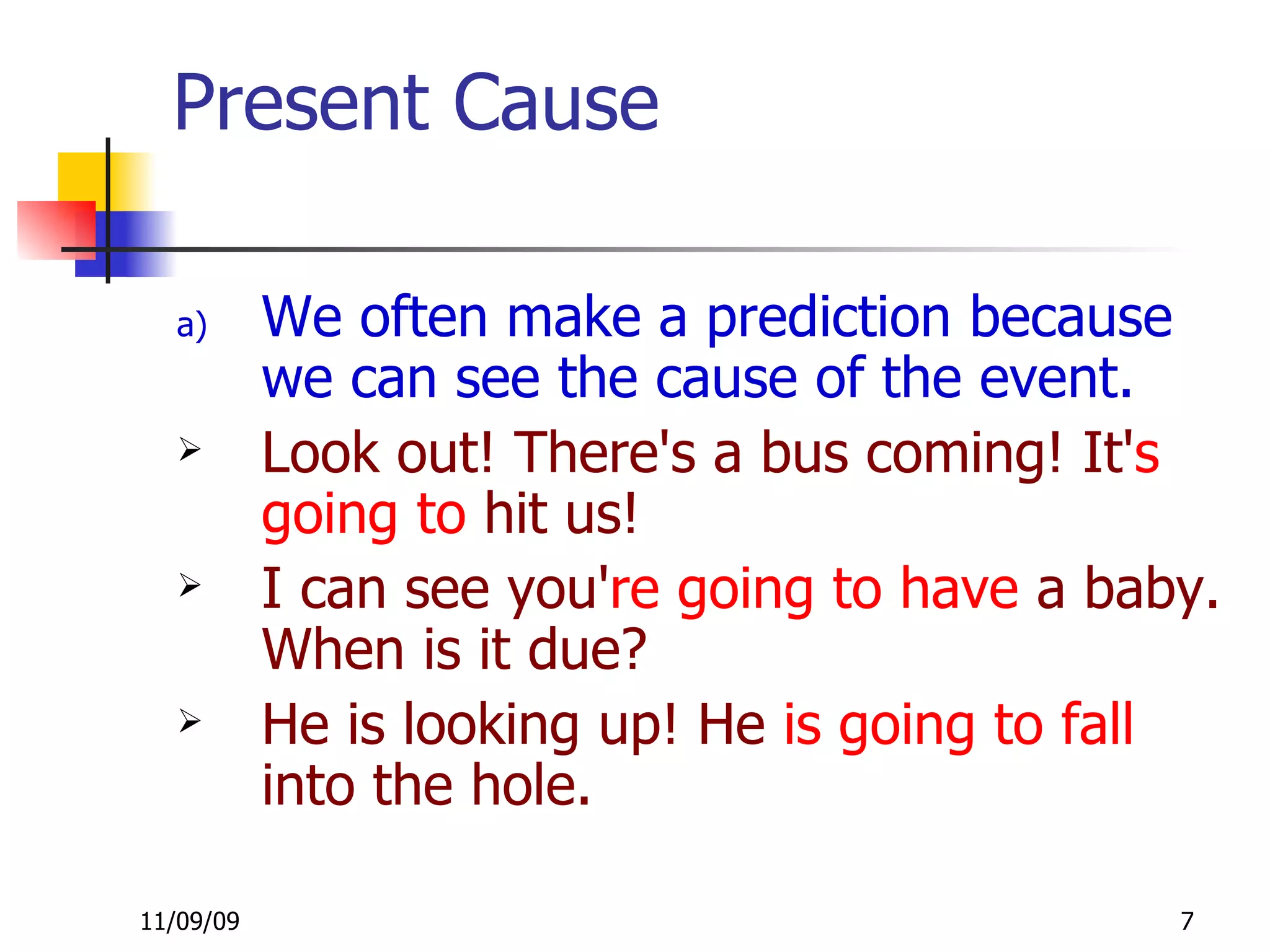 Present Cause

a) We often make a prediction because we can see the cause of the event.

➢ Look out! There's a bus coming! It's going to hit us!

➢ I can see you're going to have a baby. When is it due?

➢ He is looking up! He is going to fall into the hole.

11/09/09

7